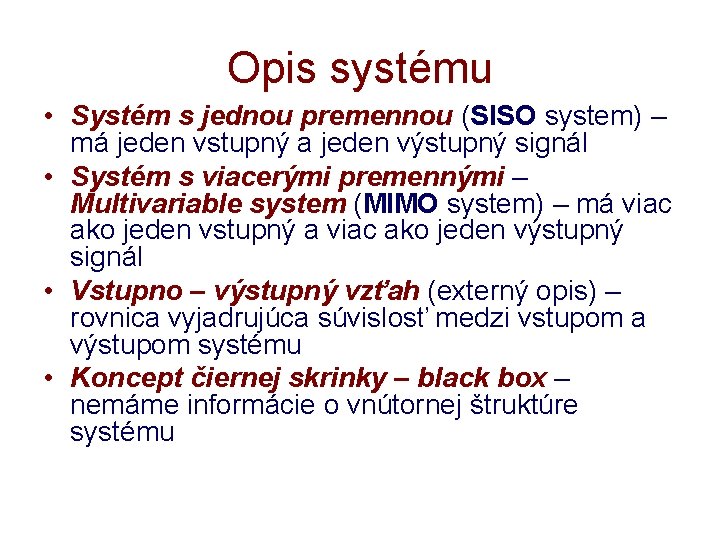 Opis systému

• Systém s jednou premennou (SISO system) – má jeden vstupný a jeden výstupný signál
• Systém s viacerými premennými – Multivariable system (MIMO system) – má viac ako jeden vstupný a viac ako jeden výstupný signál
• Vstupno – výstupný vzťah (externý opis) – rovnica vyjadrujúca súvislosť medzi vstupom a výstupom systému
• Koncept čiernej skrinky – black box – nemáme informácie o vnútornej štruktúre systému